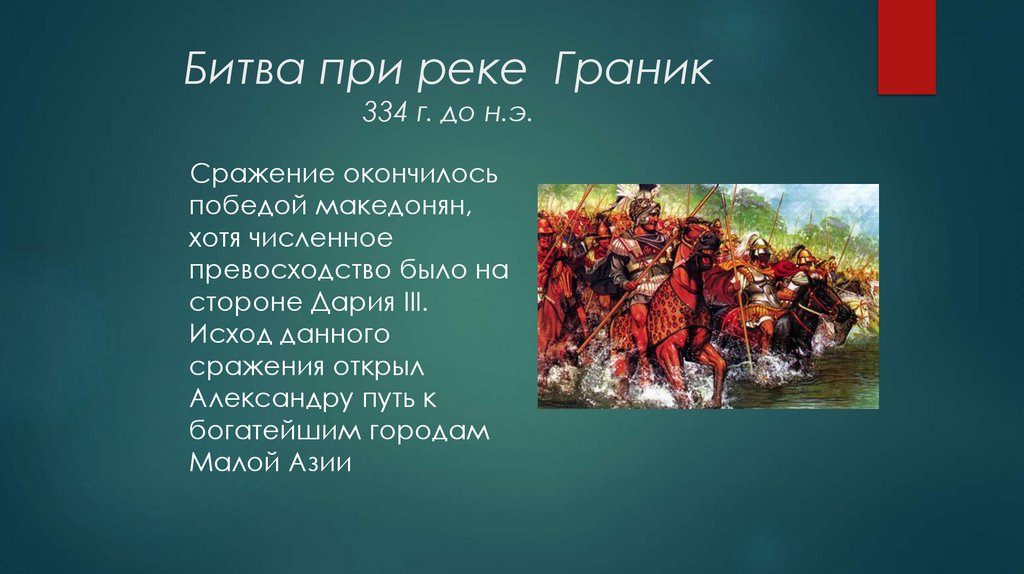 Битва при реке Граник
334 г. до н.э.

Сражение окончилось победой македонян, хотя численное превосходство было на стороне Дария III. Исход данного сражения открыл Александру путь к богатейшим городам Малой Азии